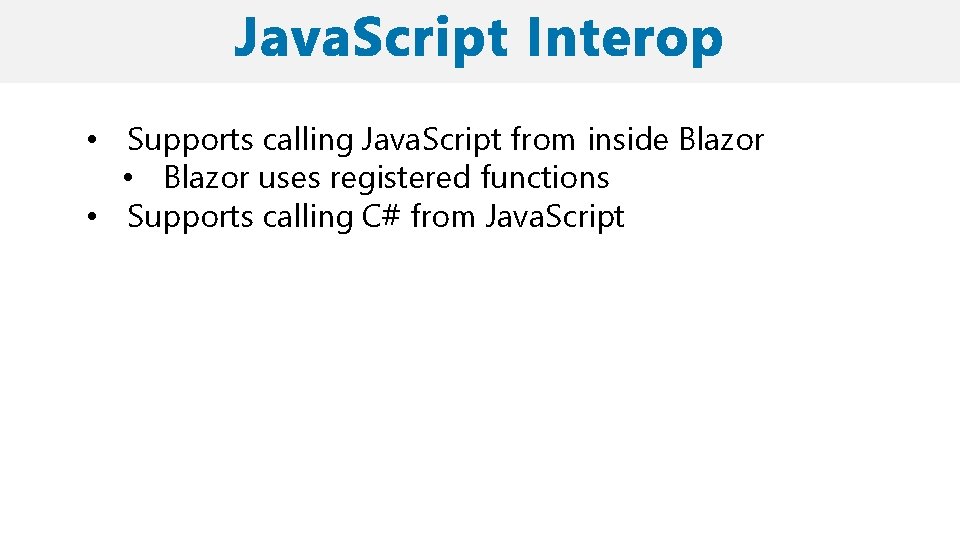 JavaScript Interop

• Supports calling JavaScript from inside Blazor
  • Blazor uses registered functions
• Supports calling C# from JavaScript